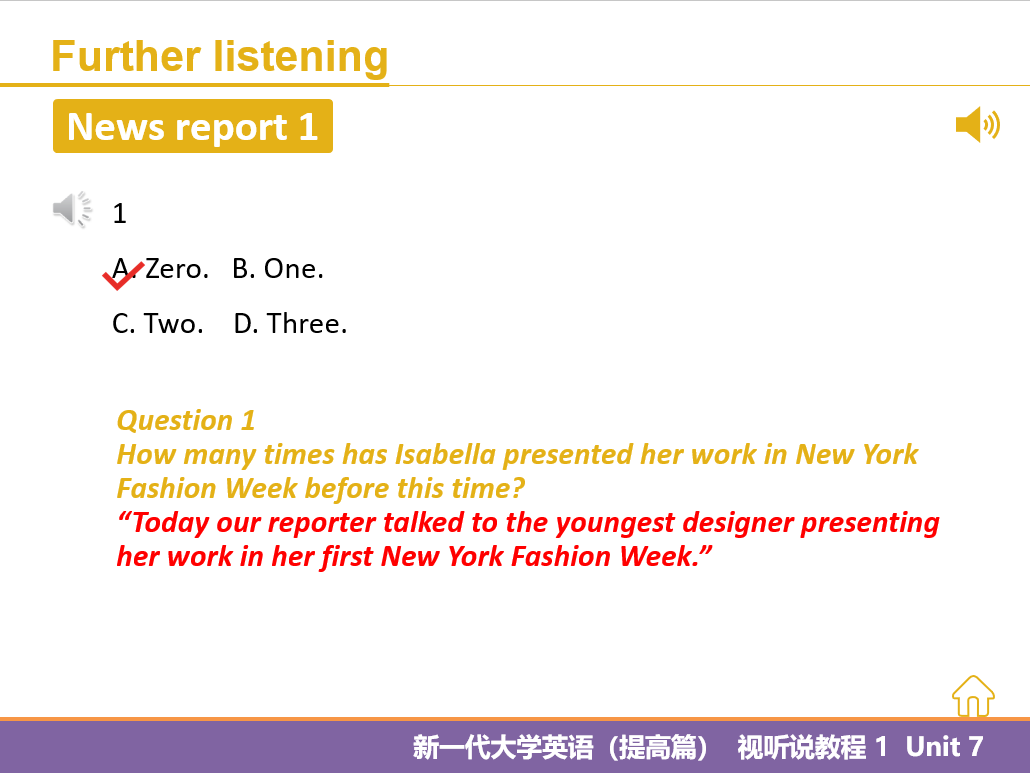 Further listening

News report 1

1

A. Zero. B. One.

C. Two. D. Three.

Question 1
How many times has Isabella presented her work in New York Fashion Week before this time?
“Today our reporter talked to the youngest designer presenting her work in her first New York Fashion Week.”

新一代大学英语（提高篇） 视听说教程 1 Unit 7